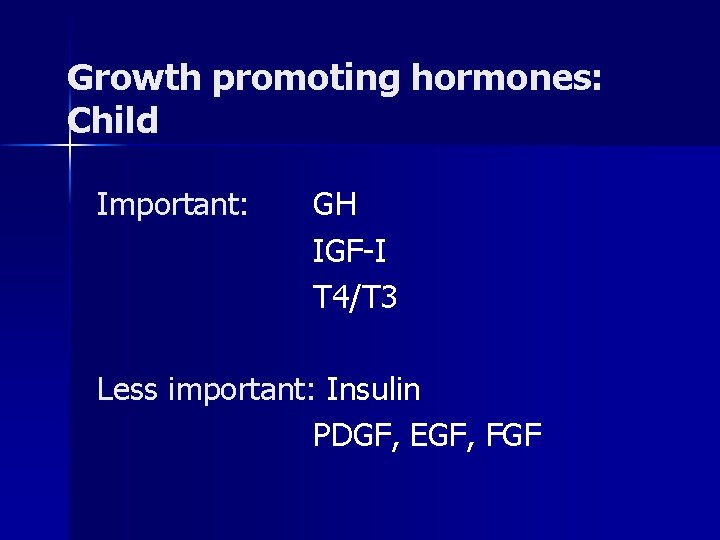 Growth promoting hormones: Child

Important: GH
IGF-I
T4/T3

Less important: Insulin
PDGF, EGF, FGF